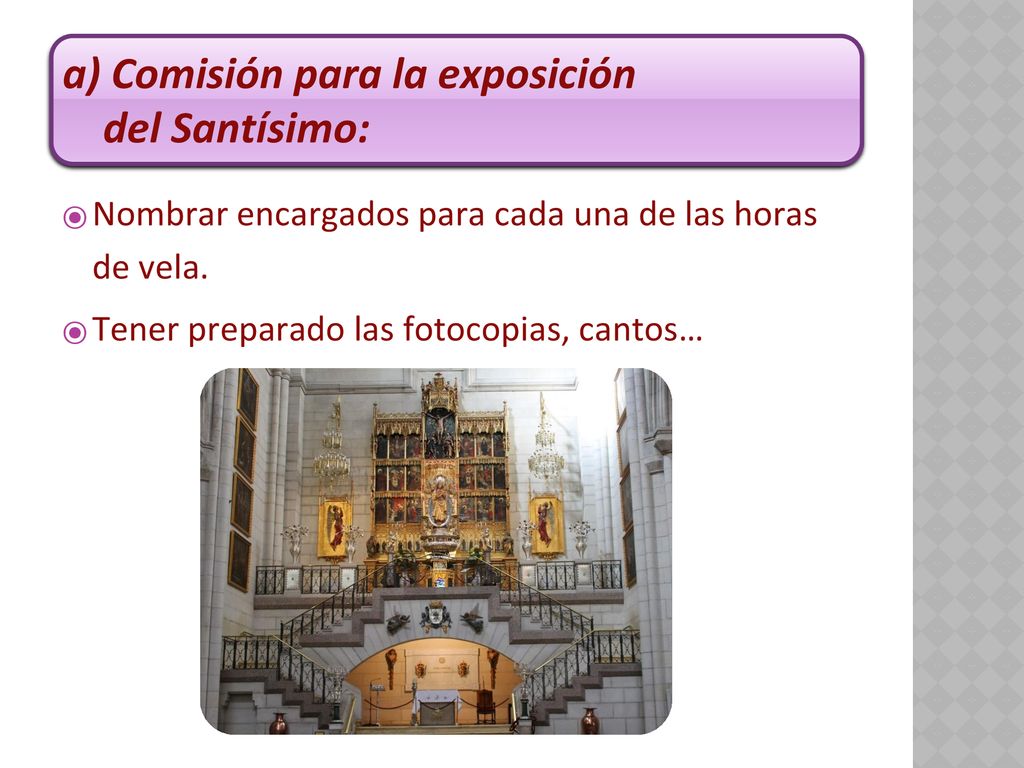 a) Comisión para la exposición del Santísimo:

Nombrar encargados para cada una de las horas de vela.

Tener preparado las fotocopias, cantos…